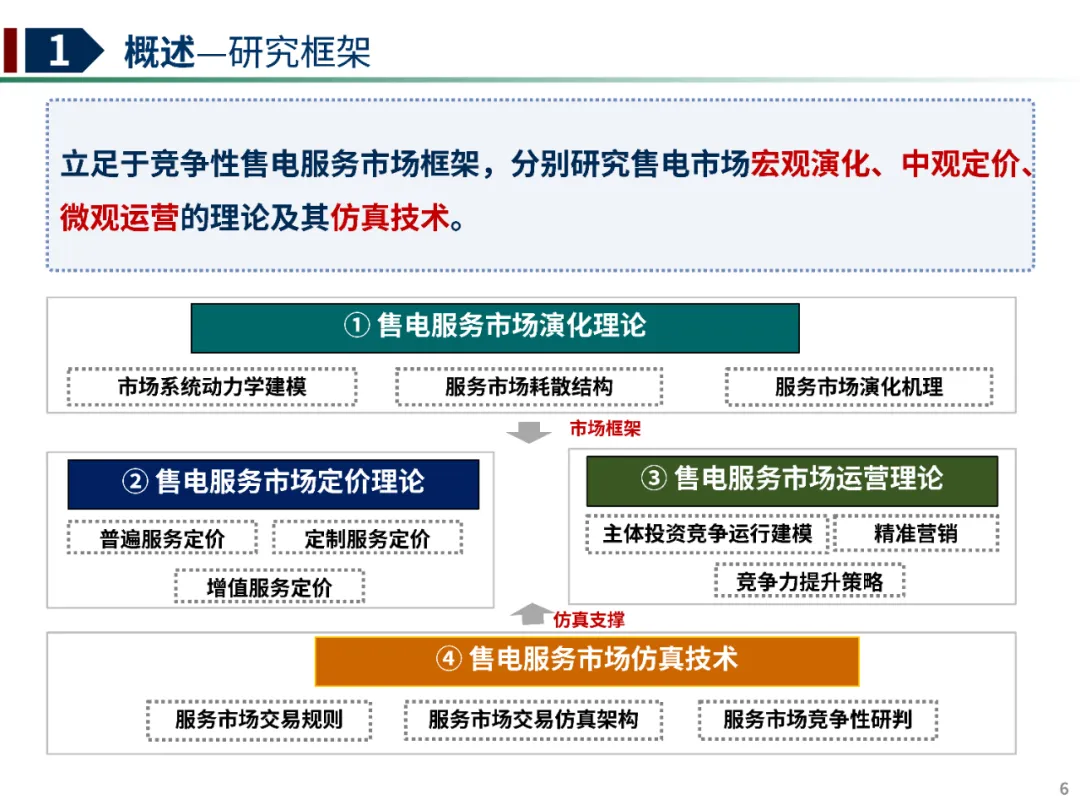 1 概述—研究框架

立足于竞争性售电服务市场框架，分别研究售电市场宏观演化、中观定价、微观运营的理论及其仿真技术。

① 售电服务市场演化理论

市场系统动力学建模　服务市场耗散结构　服务市场演化机理

市场框架

② 售电服务市场定价理论

普遍服务定价　定制服务定价　增值服务定价

③ 售电服务市场运营理论

主体投资竞争运行建模　精准营销　竞争力提升策略

仿真支撑

④ 售电服务市场仿真技术

服务市场交易规则　服务市场交易仿真架构　服务市场竞争性研判

6